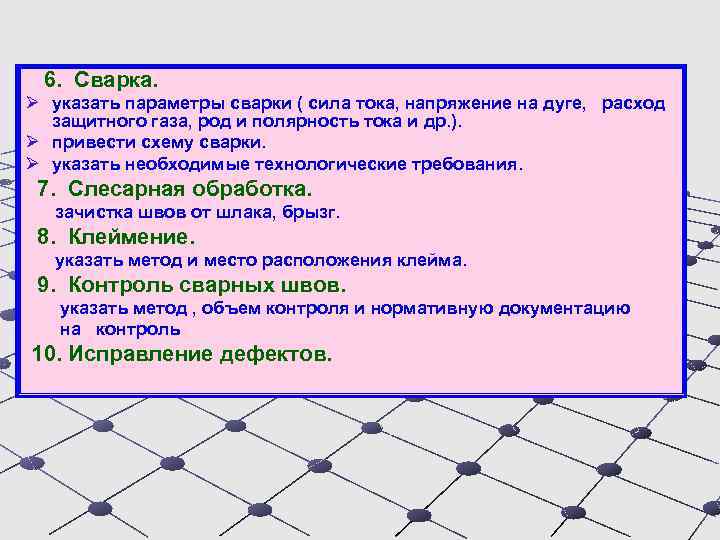 6. Сварка.

➢ указать параметры сварки ( сила тока, напряжение на дуге, расход защитного газа, род и полярность тока и др.).

➢ привести схему сварки.

➢ указать необходимые технологические требования.

7. Слесарная обработка.

зачистка швов от шлака, брызг.

8. Клеймение.

указать метод и место расположения клейма.

9. Контроль сварных швов.

указать метод , объем контроля и нормативную документацию на контроль

10. Исправление дефектов.